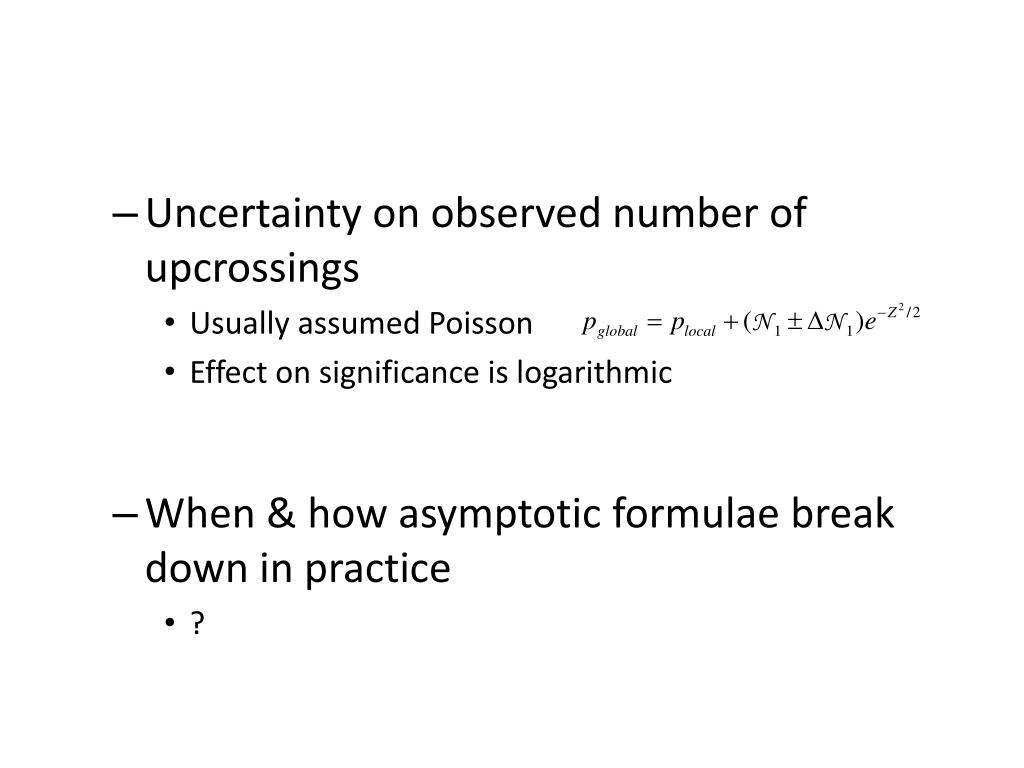 – Uncertainty on observed number of upcrossings

• Usually assumed Poisson $p_{global} = p_{local} + (\mathcal{N}_1 \pm \Delta\mathcal{N}_1)e^{-Z^2/2}$

• Effect on significance is logarithmic

– When & how asymptotic formulae break down in practice

• ?